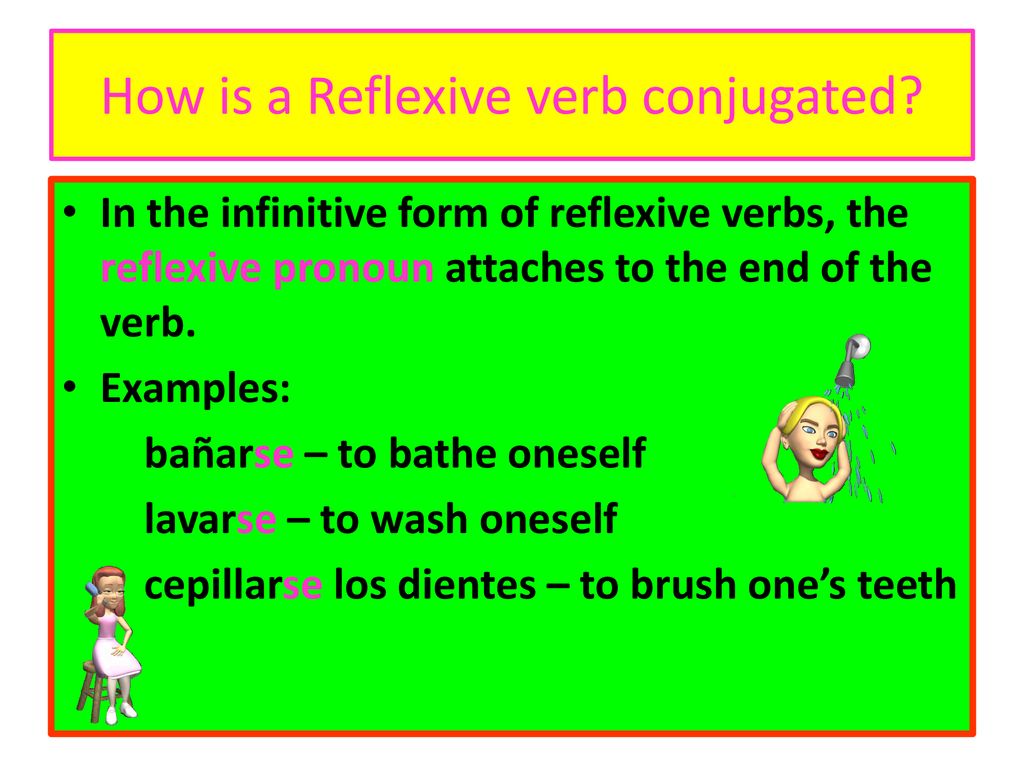 How is a Reflexive verb conjugated?

• In the infinitive form of reflexive verbs, the reflexive pronoun attaches to the end of the verb.

• Examples:

bañarse – to bathe oneself

lavarse – to wash oneself

cepillarse los dientes – to brush one's teeth